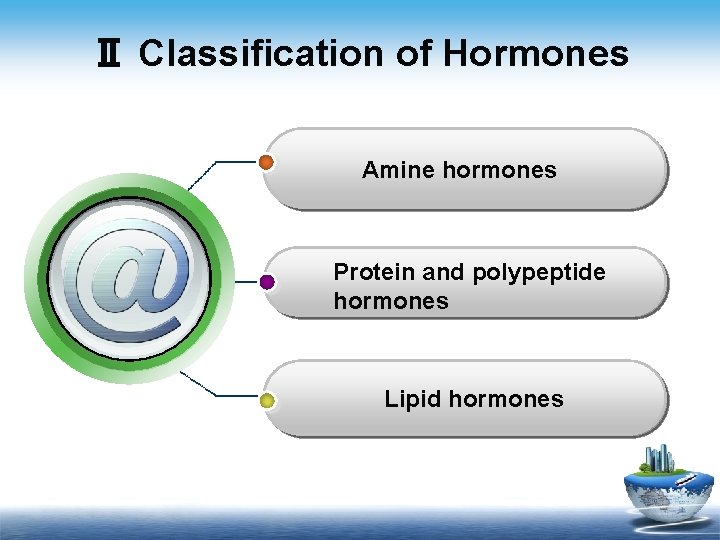 Ⅱ Classification of Hormones

@

Amine hormones

Protein and polypeptide hormones

Lipid hormones